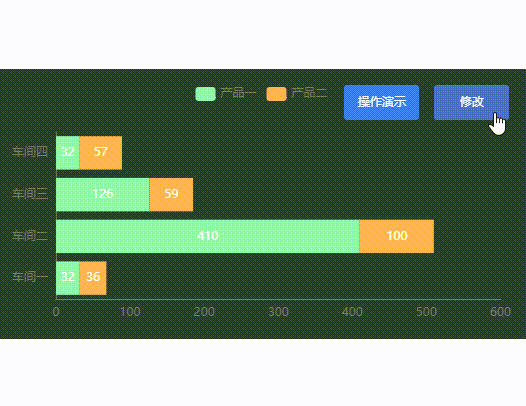 产品一 产品二

操作演示

修改

车间四 32 57

车间三 126 59

车间二 410 100

车间一 32 36

0 100 200 300 400 500 600